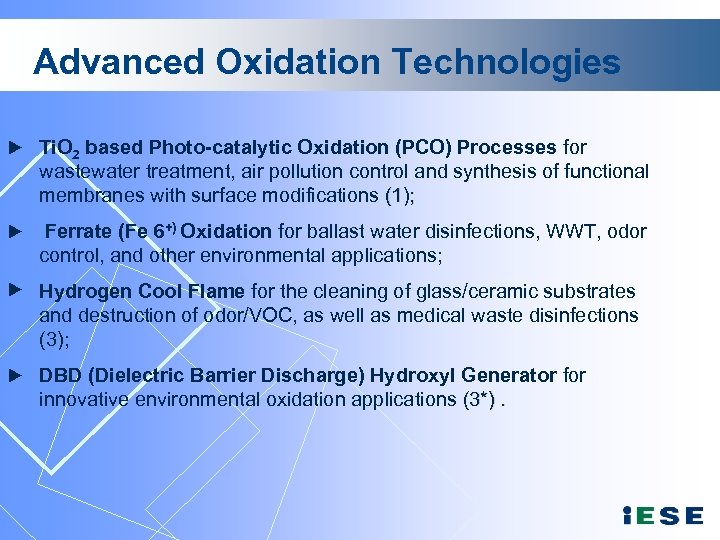 Advanced Oxidation Technologies

► $TiO_2$ based Photo-catalytic Oxidation (PCO) Processes for wastewater treatment, air pollution control and synthesis of functional membranes with surface modifications (1);

► Ferrate (Fe $6^{+)}$ Oxidation for ballast water disinfections, WWT, odor control, and other environmental applications;

► Hydrogen Cool Flame for the cleaning of glass/ceramic substrates and destruction of odor/VOC, as well as medical waste disinfections (3);

► DBD (Dielectric Barrier Discharge) Hydroxyl Generator for innovative environmental oxidation applications (3*) .

iESE